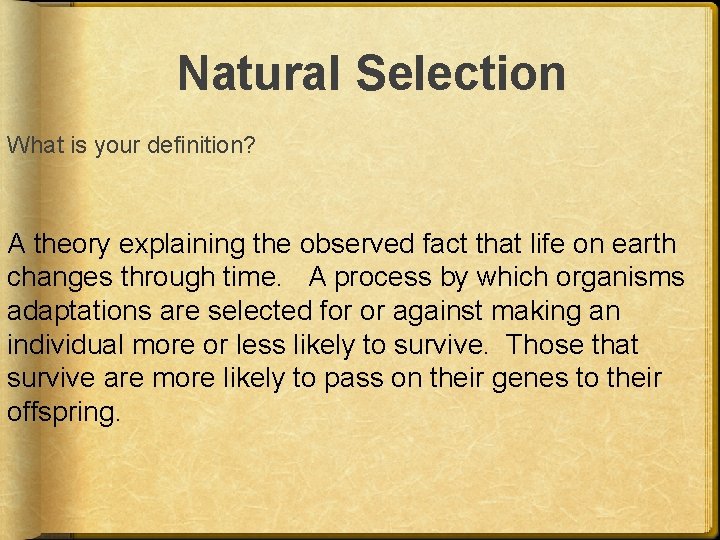 Natural Selection

What is your definition?

A theory explaining the observed fact that life on earth changes through time.   A process by which organisms adaptations are selected for or against making an individual more or less likely to survive.  Those that survive are more likely to pass on their genes to their offspring.